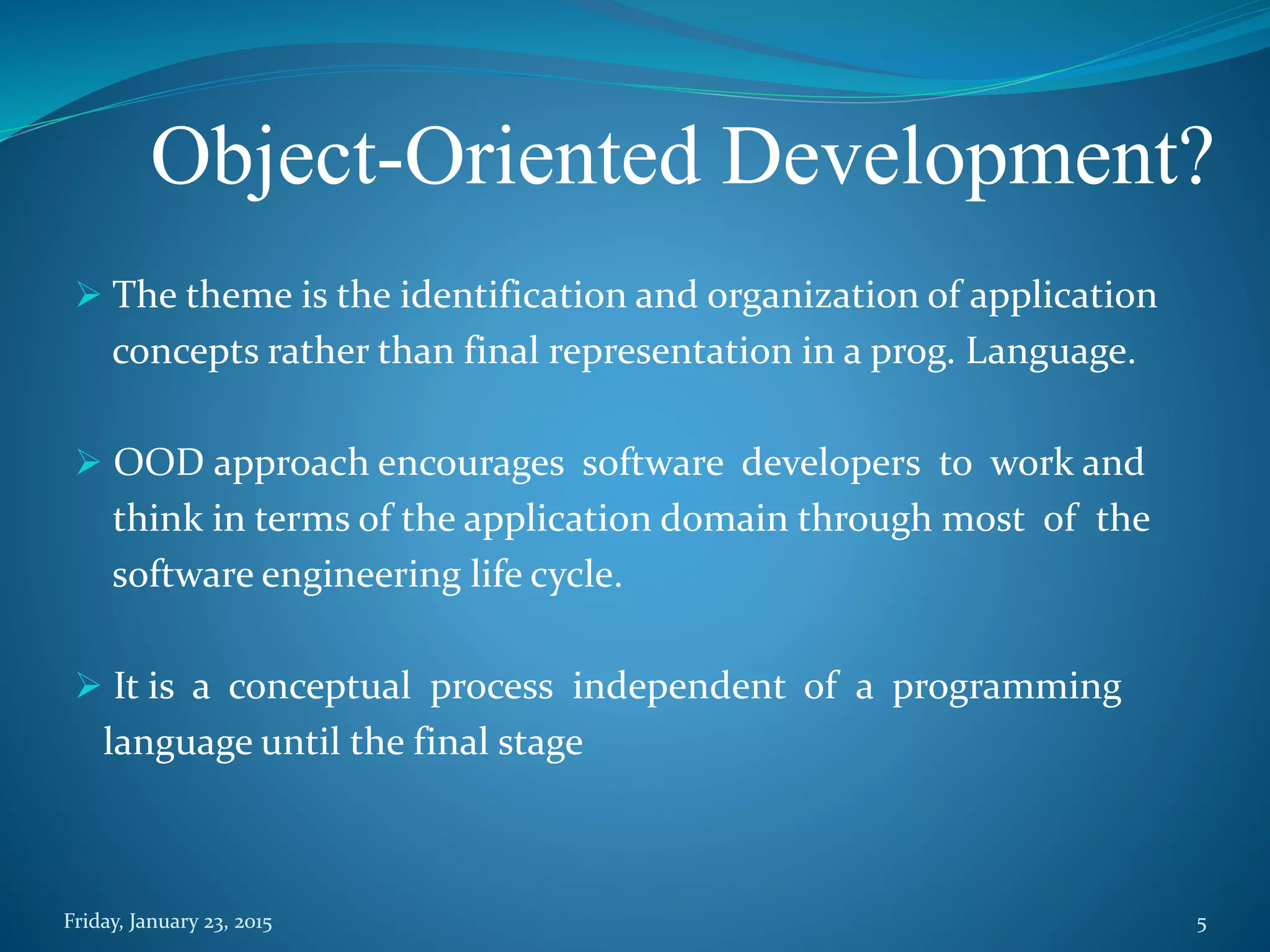 Object-Oriented Development?

➢ The theme is the identification and organization of application concepts rather than final representation in a prog. Language.

➢ OOD approach encourages software developers to work and think in terms of the application domain through most of the software engineering life cycle.

➢ It is a conceptual process independent of a programming language until the final stage

Friday, January 23, 2015

5